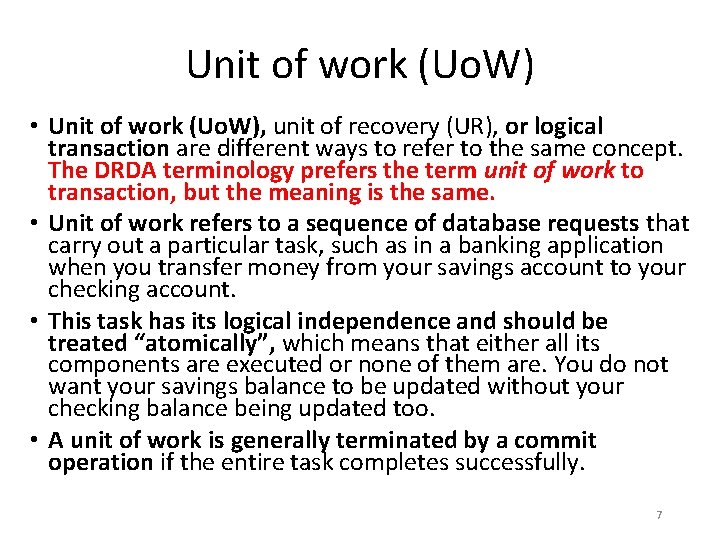 Unit of work (UoW)

• Unit of work (UoW), unit of recovery (UR), or logical transaction are different ways to refer to the same concept. The DRDA terminology prefers the term unit of work to transaction, but the meaning is the same.

• Unit of work refers to a sequence of database requests that carry out a particular task, such as in a banking application when you transfer money from your savings account to your checking account.

• This task has its logical independence and should be treated "atomically", which means that either all its components are executed or none of them are. You do not want your savings balance to be updated without your checking balance being updated too.

• A unit of work is generally terminated by a commit operation if the entire task completes successfully.

7